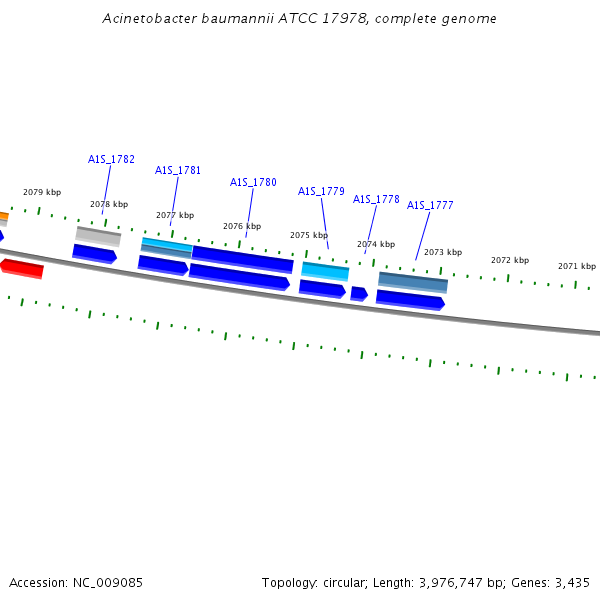 Acinetobacter baumannii ATCC 17978, complete genome

A1S_1782
A1S_1781
A1S_1780
A1S_1779
A1S_1778
A1S_1777

2079 kbp
2078 kbp
2077 kbp
2076 kbp
2075 kbp
2074 kbp
2073 kbp
2072 kbp
2071 kbp

Accession: NC_009085

Topology: circular; Length: 3,976,747 bp; Genes: 3,435